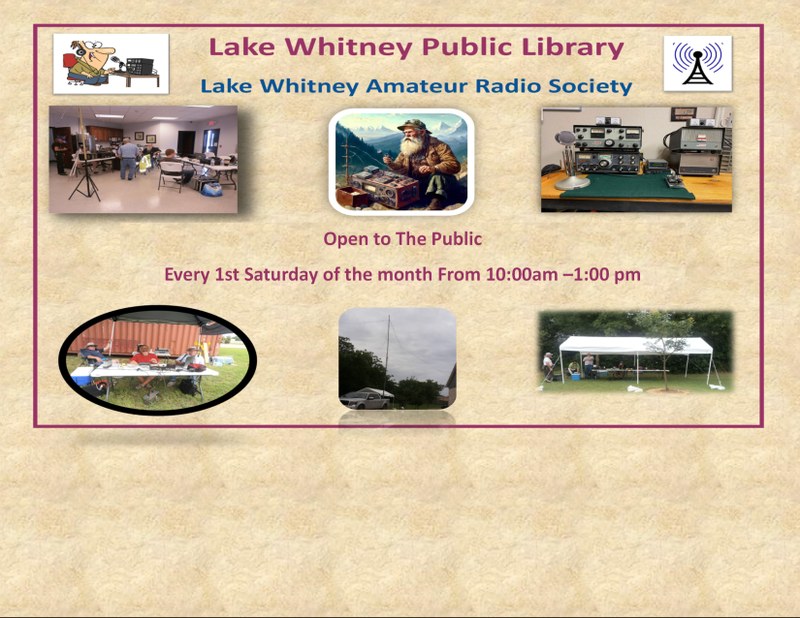 Lake Whitney Public Library

Lake Whitney Amateur Radio Society

Open to The Public

Every 1st Saturday of the month From 10:00am –1:00 pm